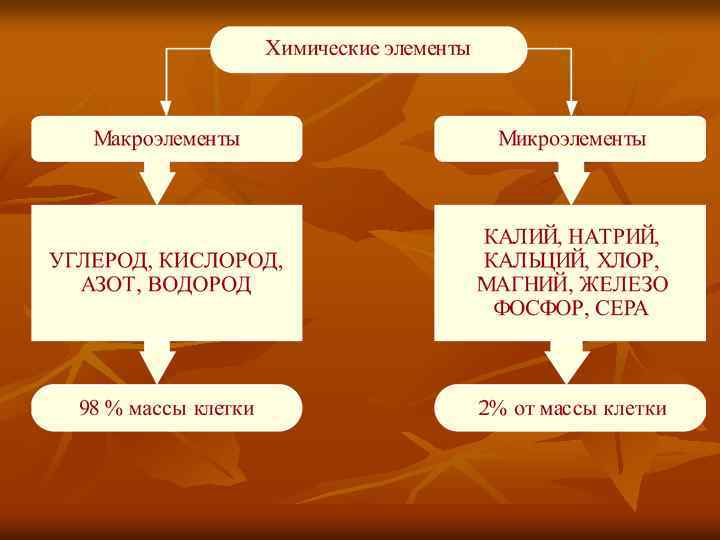 Химические элементы

Макроэлементы

УГЛЕРОД, КИСЛОРОД, АЗОТ, ВОДОРОД

98 % массы клетки

Микроэлементы

КАЛИЙ, НАТРИЙ, КАЛЬЦИЙ, ХЛОР, МАГНИЙ, ЖЕЛЕЗО ФОСФОР, СЕРА

2% от массы клетки